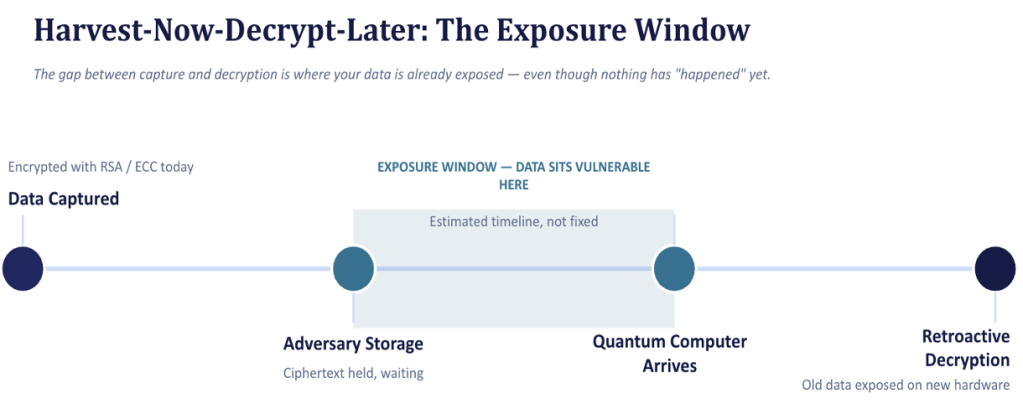 Harvest-Now-Decrypt-Later: The Exposure Window

The gap between capture and decryption is where your data is already exposed — even though nothing has "happened" yet.

Encrypted with RSA / ECC today

Data Captured

EXPOSURE WINDOW — DATA SITS VULNERABLE HERE

Estimated timeline, not fixed

Adversary Storage

Ciphertext held, waiting

Quantum Computer Arrives

Retroactive Decryption

Old data exposed on new hardware